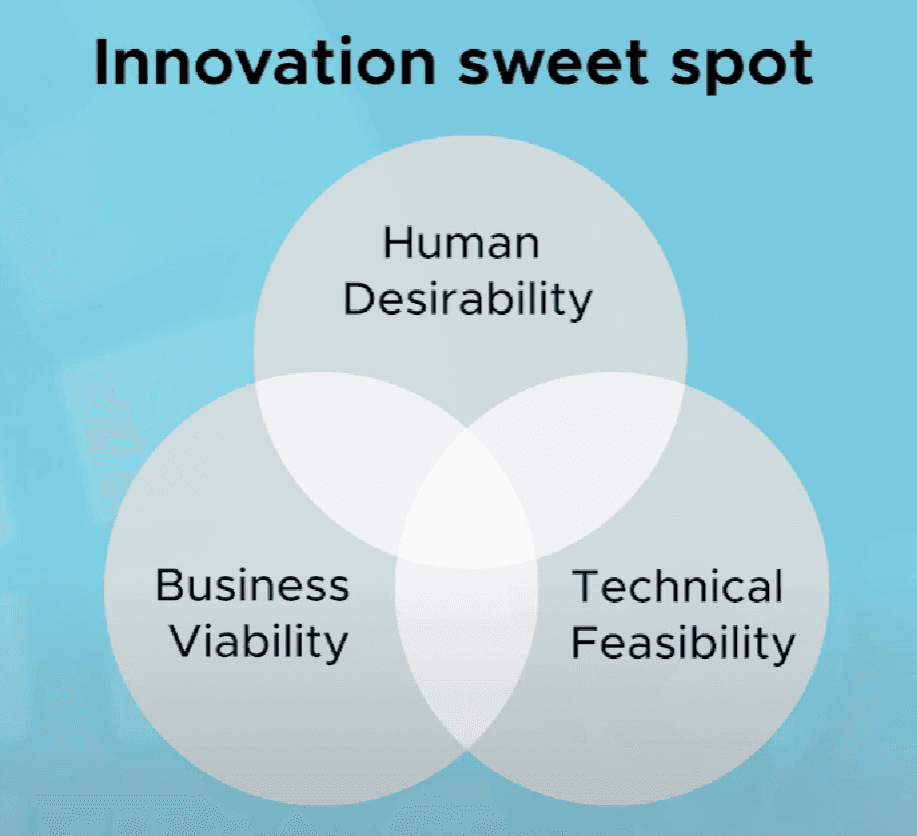 Innovation sweet spot

Human Desirability

Business Viability

Technical Feasibility